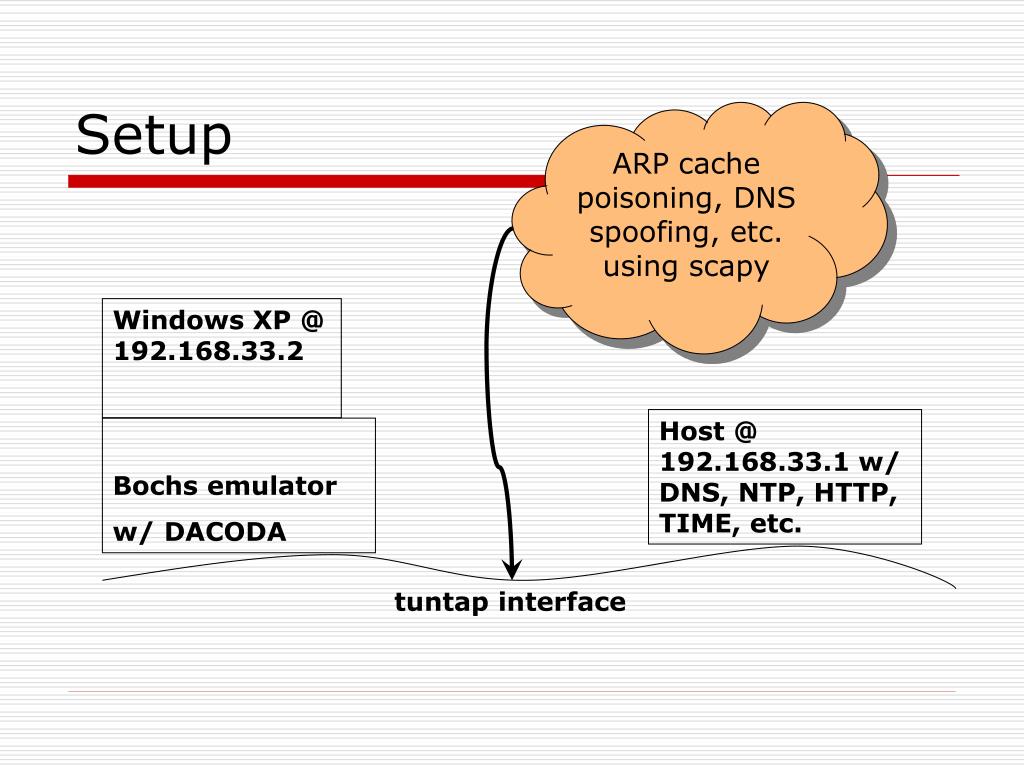 Setup

ARP cache poisoning, DNS spoofing, etc. using scapy

Windows XP @ 192.168.33.2

Bochs emulator

w/ DACODA

Host @ 192.168.33.1 w/ DNS, NTP, HTTP, TIME, etc.

tuntap interface